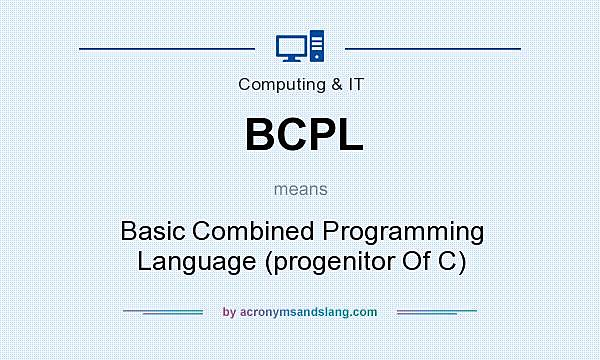 Computing & IT

BCPL

means

Basic Combined Programming Language (progenitor Of C)

by acronymsandslang.com